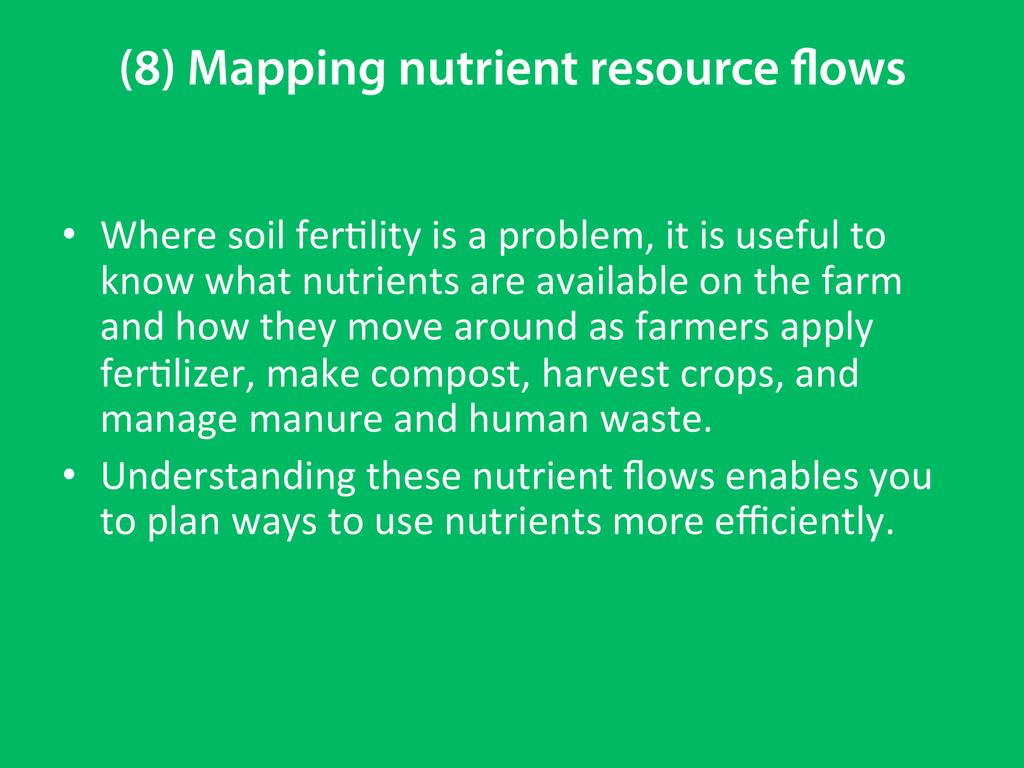 (8) Mapping nutrient resource flows

• Where soil fertility is a problem, it is useful to know what nutrients are available on the farm and how they move around as farmers apply fertilizer, make compost, harvest crops, and manage manure and human waste.
• Understanding these nutrient flows enables you to plan ways to use nutrients more efficiently.